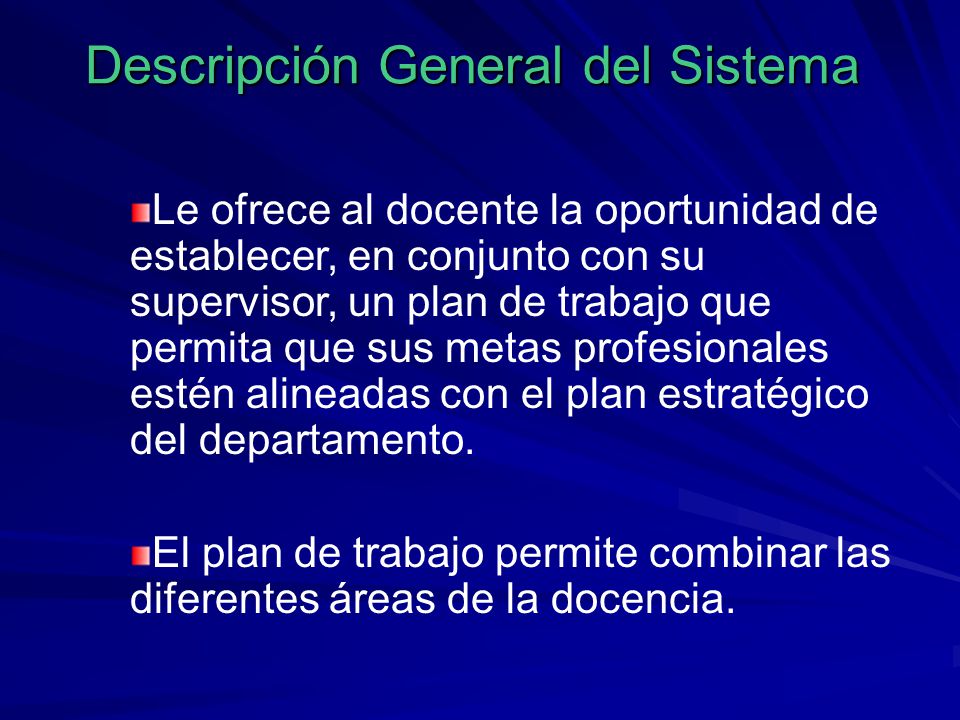 Descripción General del Sistema

Le ofrece al docente la oportunidad de establecer, en conjunto con su supervisor, un plan de trabajo que permita que sus metas profesionales estén alineadas con el plan estratégico del departamento.

El plan de trabajo permite combinar las diferentes áreas de la docencia.